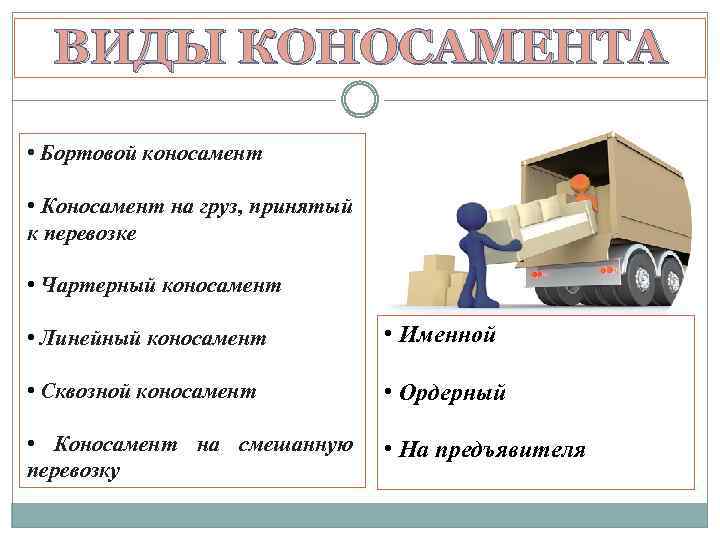 ВИДЫ КОНОСАМЕНТА

• Бортовой коносамент

• Коносамент на груз, принятый к перевозке

• Чартерный коносамент

• Линейный коносамент

• Сквозной коносамент

• Коносамент на смешанную перевозку

• Именной

• Ордерный

• На предъявителя